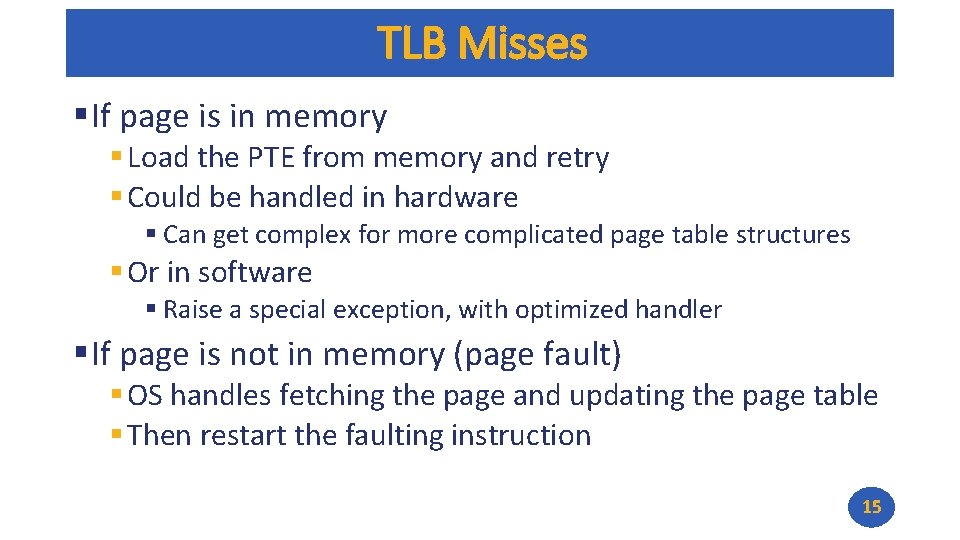 TLB Misses

▪ If page is in memory
▪ Load the PTE from memory and retry
▪ Could be handled in hardware
▪ Can get complex for more complicated page table structures
▪ Or in software
▪ Raise a special exception, with optimized handler

▪ If page is not in memory (page fault)
▪ OS handles fetching the page and updating the page table
▪ Then restart the faulting instruction

15